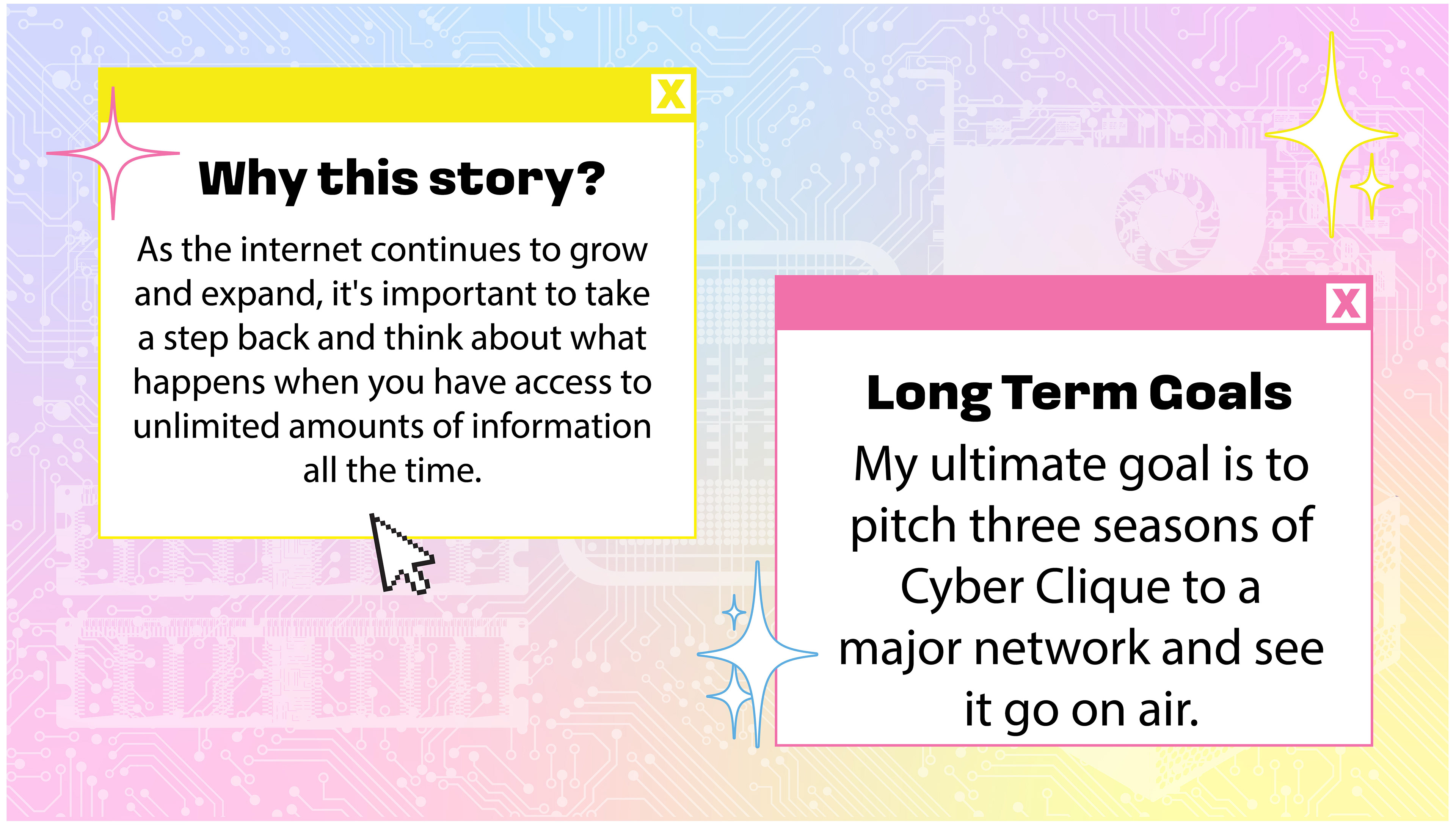 X

Why this story?

As the internet continues to grow and expand, it's important to take a step back and think about what happens when you have access to unlimited amounts of information all the time.

X

Long Term Goals

My ultimate goal is to pitch three seasons of Cyber Clique to a major network and see it go on air.